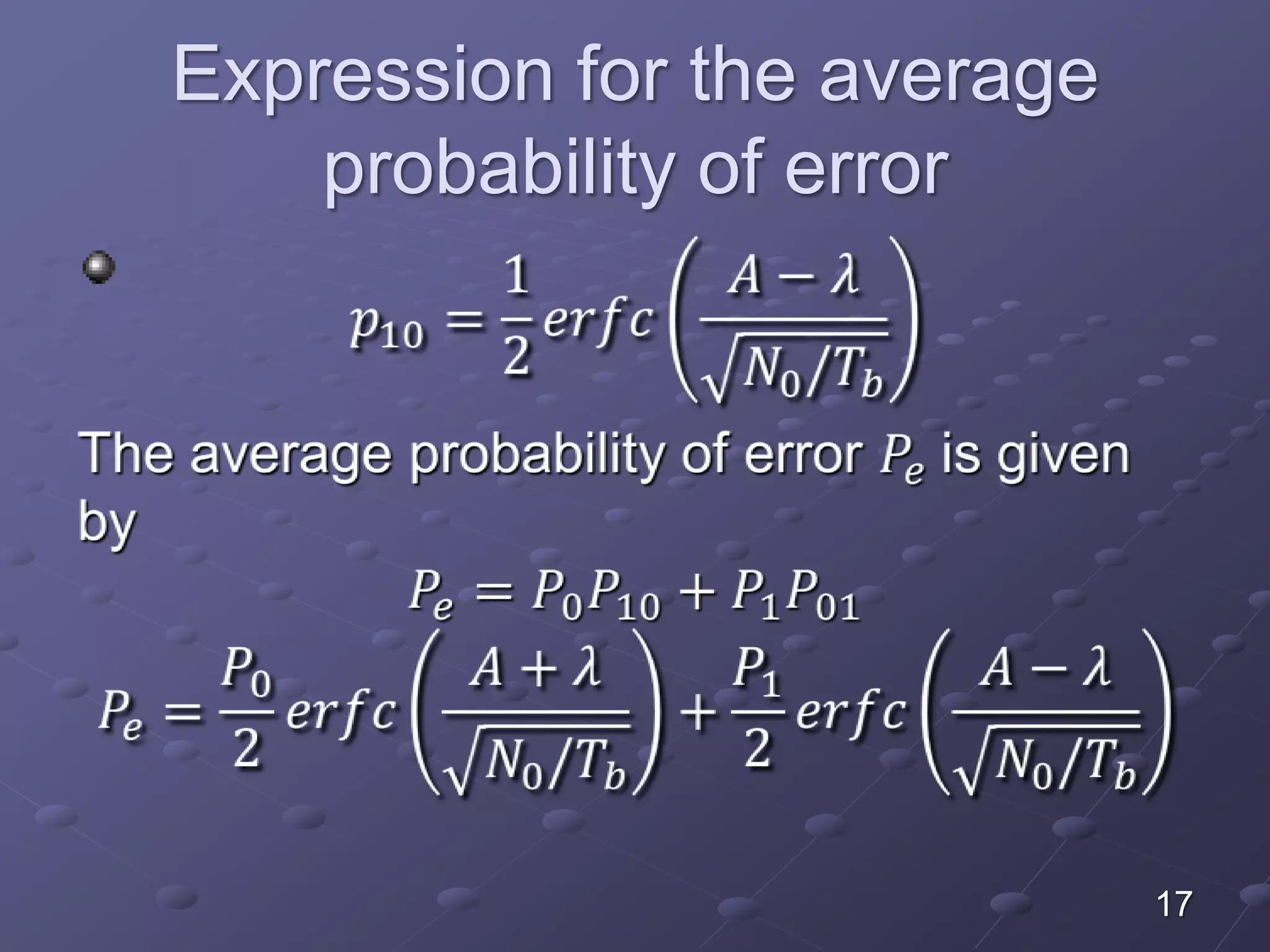 Expression for the average probability of error

$p_{10} = \frac{1}{2} erfc\left(\frac{A - \lambda}{\sqrt{N_0/T_b}}\right)$

The average probability of error $P_e$ is given by

$P_e = P_0 P_{10} + P_1 P_{01}$

$P_e = \frac{P_0}{2} erfc\left(\frac{A + \lambda}{\sqrt{N_0/T_b}}\right) + \frac{P_1}{2} erfc\left(\frac{A - \lambda}{\sqrt{N_0/T_b}}\right)$

17